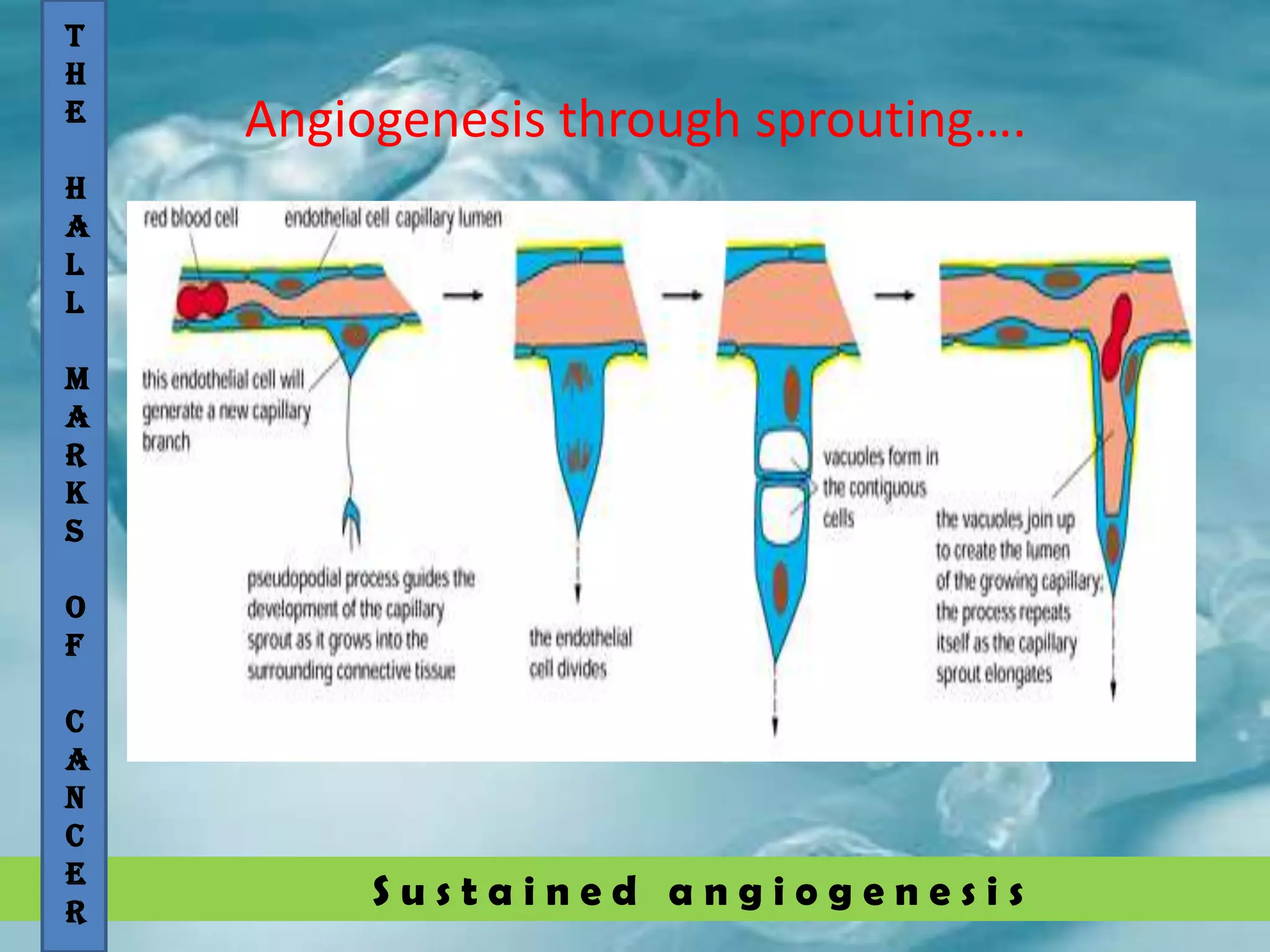 THE HALL MARKS OF CANCER

Angiogenesis through sprouting….

red blood cell

endothelial cell

capillary lumen

this endothelial cell will generate a new capillary branch

pseudopodial process guides the development of the capillary sprout as it grows into the surrounding connective tissue

the endothelial cell divides

vacuoles form in the contiguous cells

the vacuoles join up to create the lumen of the growing capillary; the process repeats itself as the capillary sprout elongates

Sustained angiogenesis